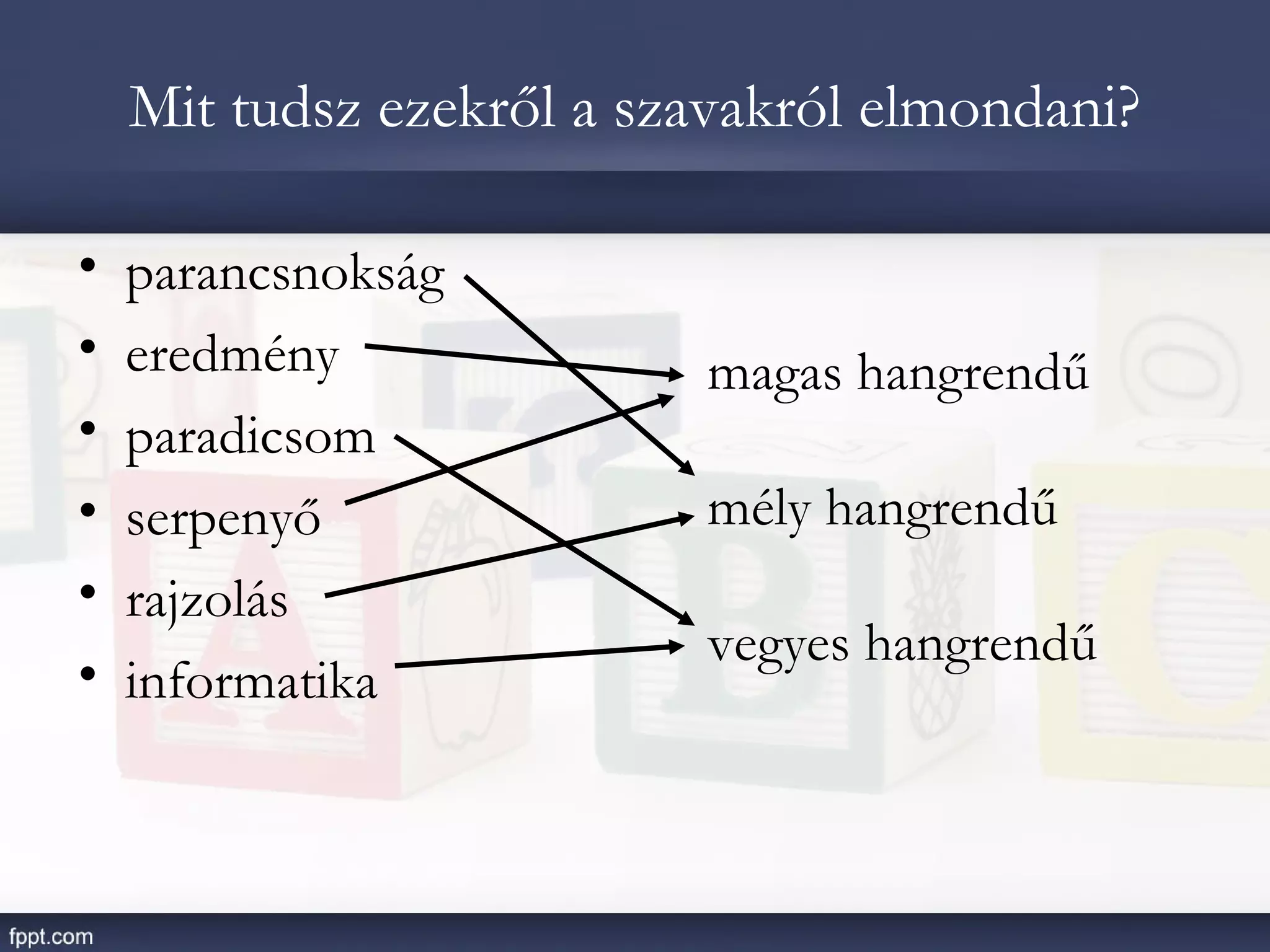 Mit tudsz ezekről a szavakról elmondani?

• parancsnokság
• eredmény
• paradicsom
• serpenyő
• rajzolás
• informatika

magas hangrendű

mély hangrendű

vegyes hangrendű

fppt.com